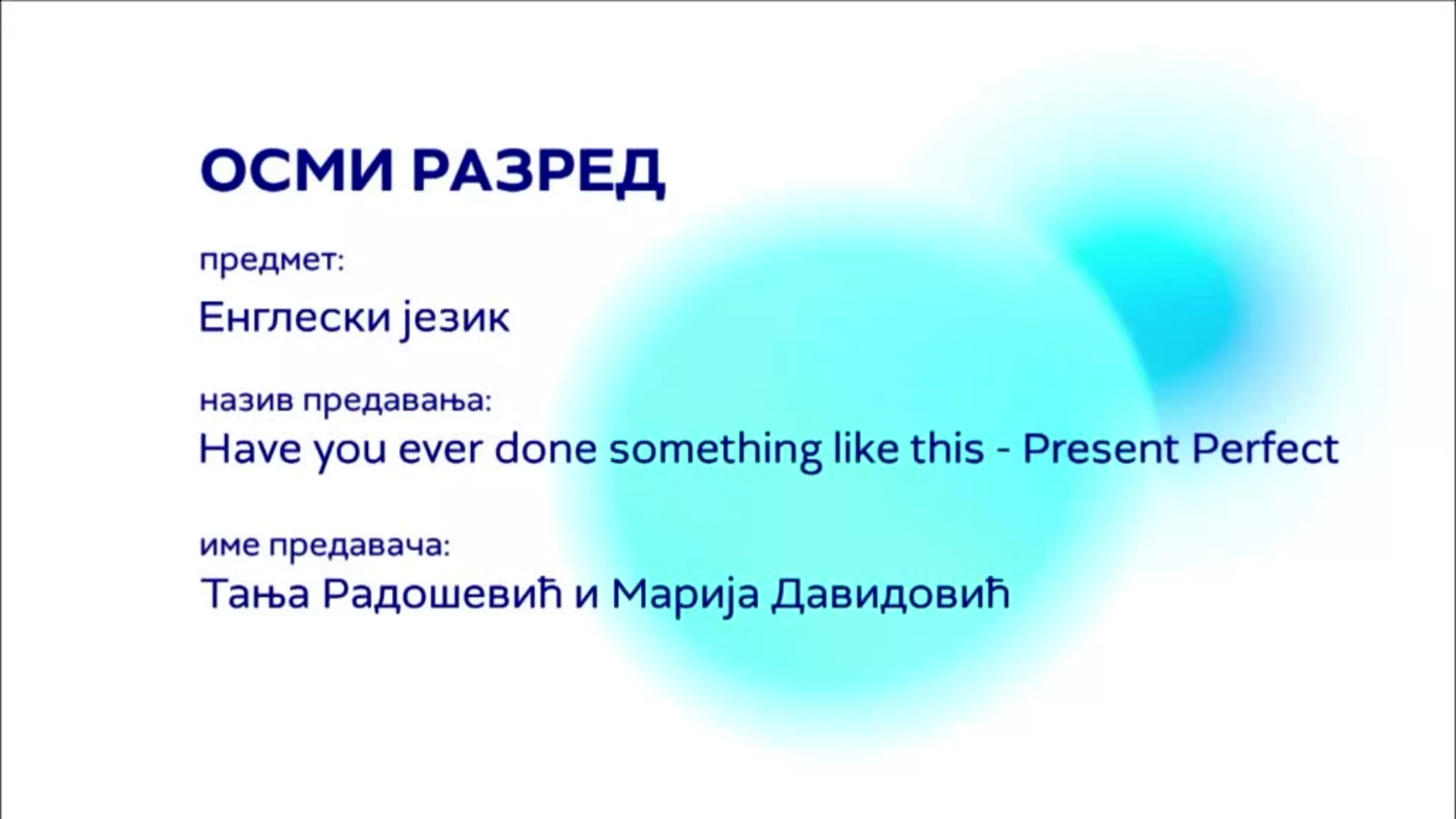 ОСМИ РАЗРЕД

предмет:

Енглески језик

назив предавања:

Have you ever done something like this - Present Perfect

име предавача:

Тања Радошевић и Марија Давидовић